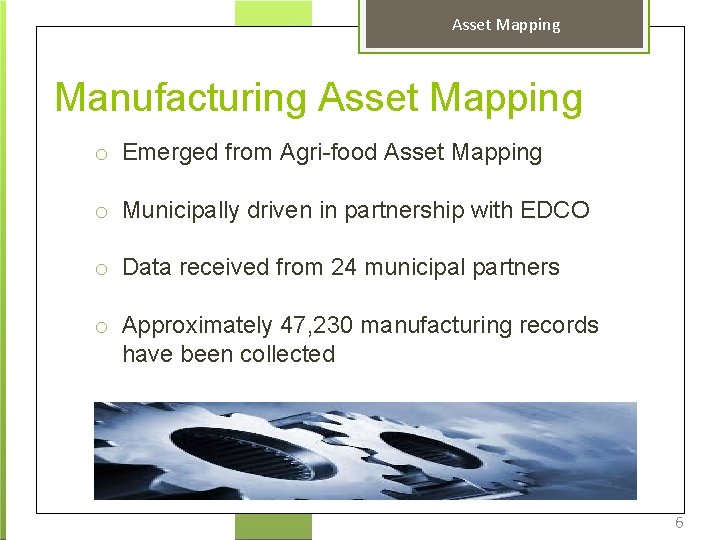 Asset Mapping

Manufacturing Asset Mapping

o Emerged from Agri-food Asset Mapping

o Municipally driven in partnership with EDCO

o Data received from 24 municipal partners

o Approximately 47,230 manufacturing records have been collected

6